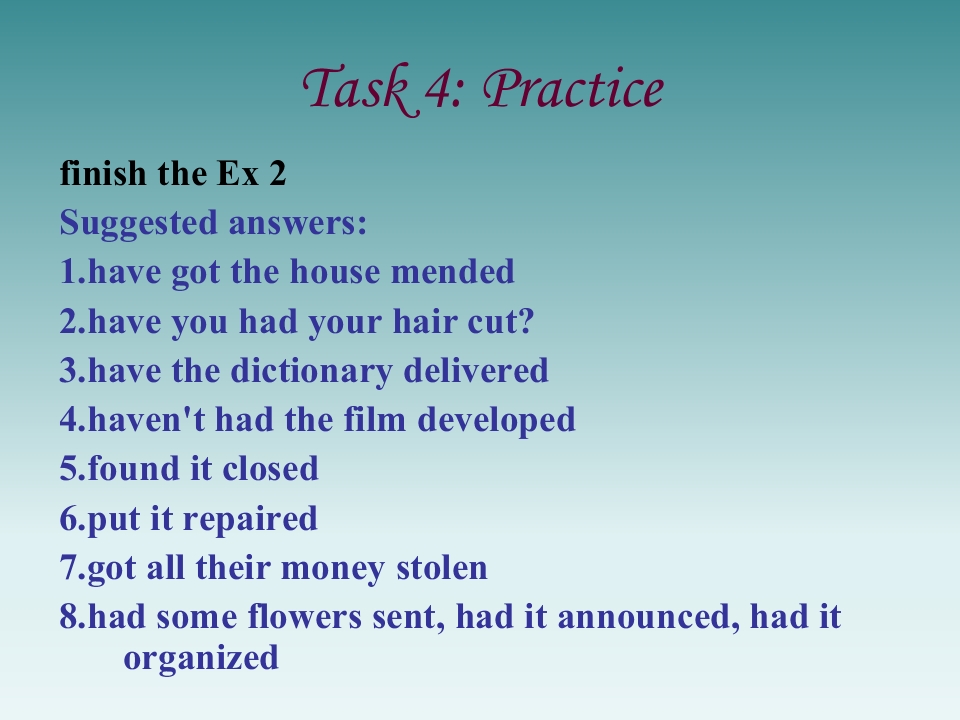 Task 4: Practice

finish the Ex 2
Suggested answers:
1.have got the house mended
2.have you had your hair cut?
3.have the dictionary delivered
4.haven't had the film developed
5.found it closed
6.put it repaired
7.got all their money stolen
8.had some flowers sent, had it announced, had it organized